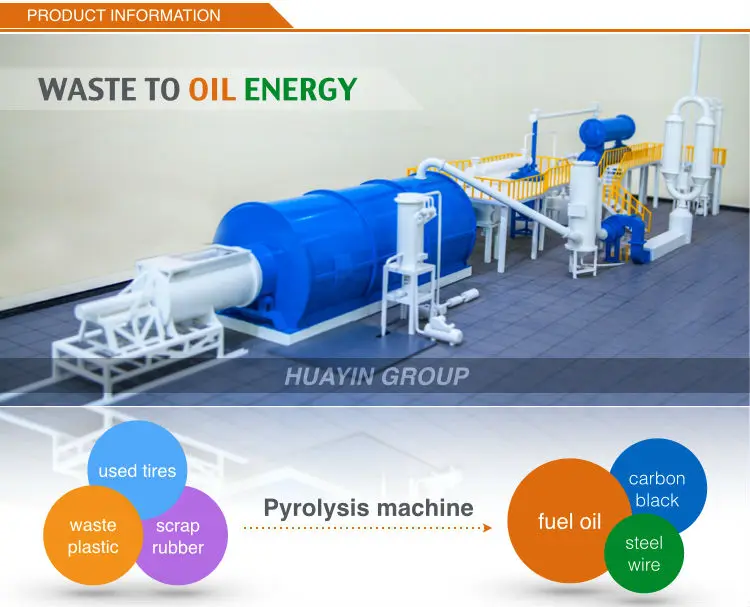 PRODUCT INFORMATION

WASTE TO OIL ENERGY

HUAYIN GROUP

used tires

waste plastic

scrap rubber

Pyrolysis machine

fuel oil

carbon black

steel wire